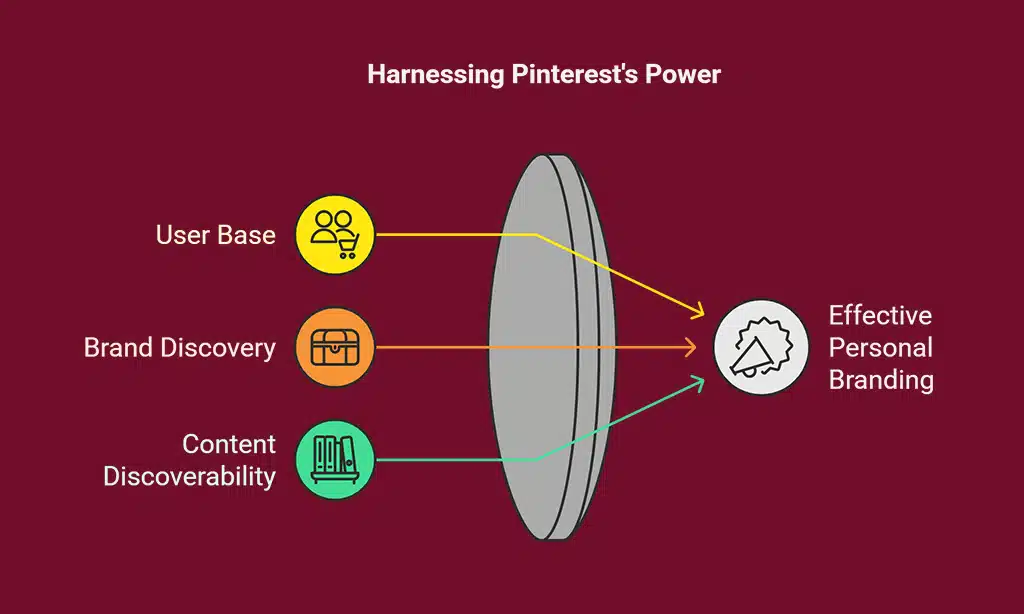 Harnessing Pinterest's Power

User Base

Brand Discovery

Content Discoverability

Effective Personal Branding